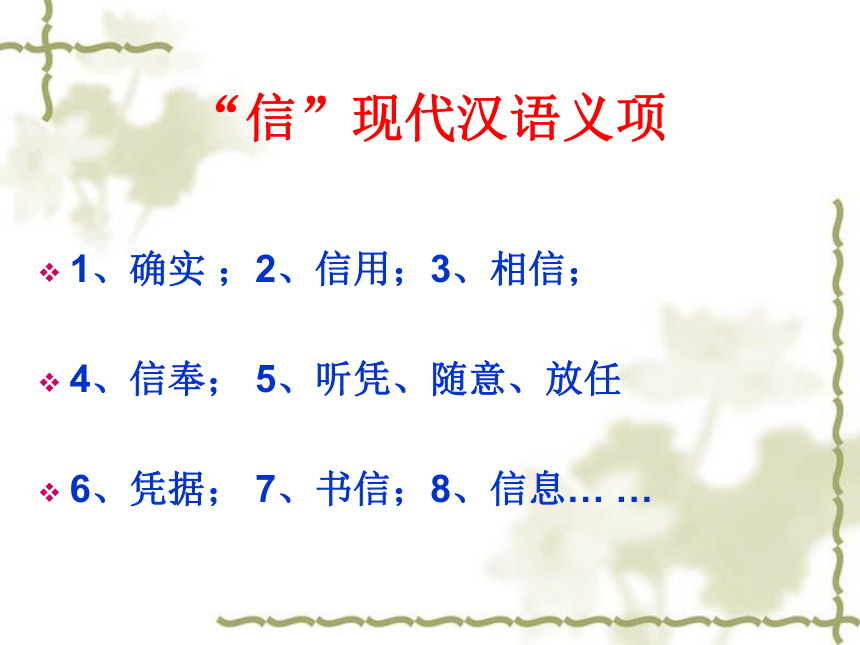 “信”现代汉语义项

1、确实 ；2、信用；3、相信；

4、信奉； 5、听凭、随意、放任

6、凭据； 7、书信；8、信息… …